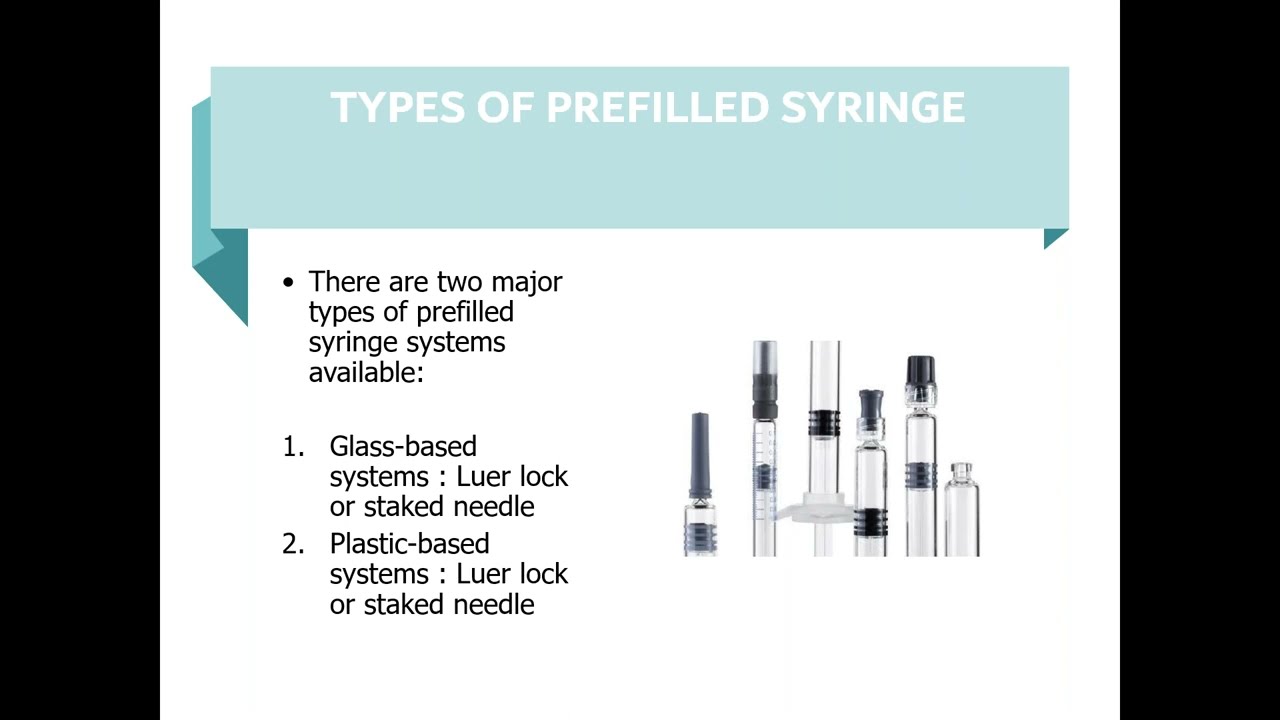 TYPES OF PREFILLED SYRINGE

• There are two major types of prefilled syringe systems available:

1. Glass-based systems : Luer lock or staked needle
2. Plastic-based systems : Luer lock or staked needle